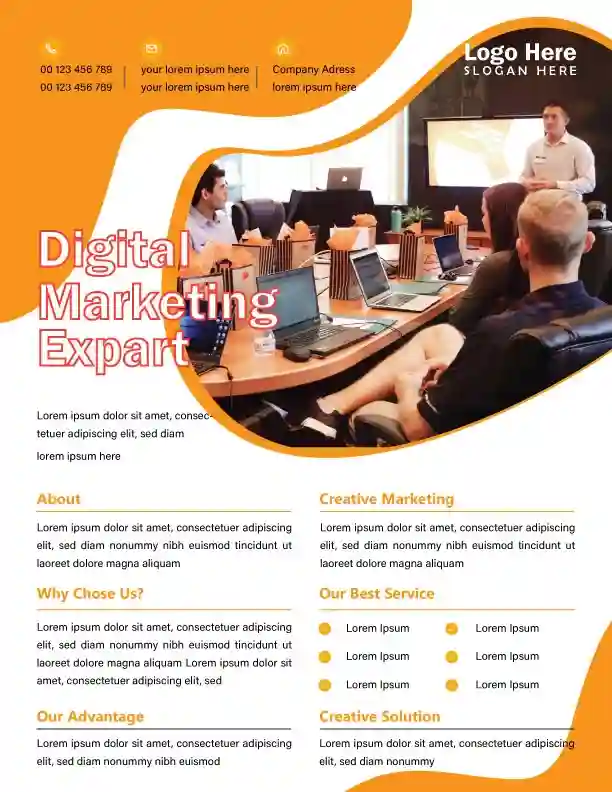 00 123 456 789
00 123 456 789

your lorem ipsum here
your lorem ipsum here

Company Adress
lorem ipsum here

Logo Here
SLOGAN HERE

Digital Marketing Expart

Lorem ipsum dolor sit amet, consectetuer adipiscing elit, sed diam

lorem ipsum here

About

Lorem ipsum dolor sit amet, consectetuer adipiscing elit, sed diam nonummy nibh euismod tincidunt ut laoreet dolore magna aliquam

Why Chose Us?

Lorem ipsum dolor sit amet, consectetuer adipiscing elit, sed diam nonummy nibh euismod tincidunt ut laoreet dolore magna aliquam Lorem ipsum dolor sit amet, consectetuer adipiscing elit, sed

Our Advantage

Lorem ipsum dolor sit amet, consectetuer adipiscing elit, sed diam nonummy nibh euismod

Creative Marketing

Lorem ipsum dolor sit amet, consectetuer adipiscing elit, sed diam nonummy nibh euismod tincidunt ut laoreet dolore magna aliquam

Our Best Service

Lorem Ipsum
Lorem Ipsum
Lorem Ipsum
Lorem Ipsum
Lorem Ipsum
Lorem Ipsum

Creative Solution

Lorem ipsum dolor sit amet, consectetuer adipiscing elit, sed diam nonummy